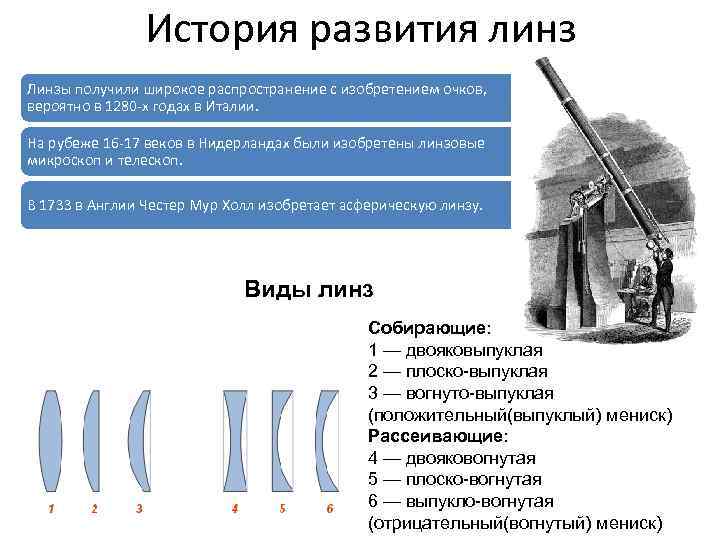 История развития линз

Линзы получили широкое распространение с изобретением очков, вероятно в 1280-х годах в Италии.

На рубеже 16-17 веков в Нидерландах были изобретены линзовые микроскоп и телескоп.

В 1733 в Англии Честер Мур Холл изобретает асферическую линзу.

Виды линз

Собирающие:
1 — двояковыпуклая
2 — плоско-выпуклая
3 — вогнуто-выпуклая (положительный(выпуклый) мениск)
Рассеивающие:
4 — двояковогнутая
5 — плоско-вогнутая
6 — выпукло-вогнутая (отрицательный(вогнутый) мениск)

1 2 3 4 5 6